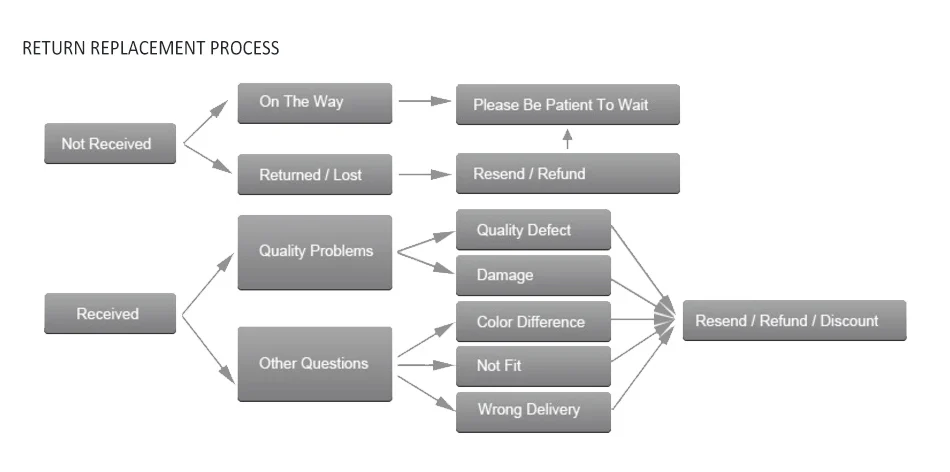 RETURN REPLACEMENT PROCESS

Not Received

On The Way

Please Be Patient To Wait

Returned / Lost

Resend / Refund

Received

Quality Problems

Quality Defect

Damage

Other Questions

Color Difference

Not Fit

Wrong Delivery

Resend / Refund / Discount